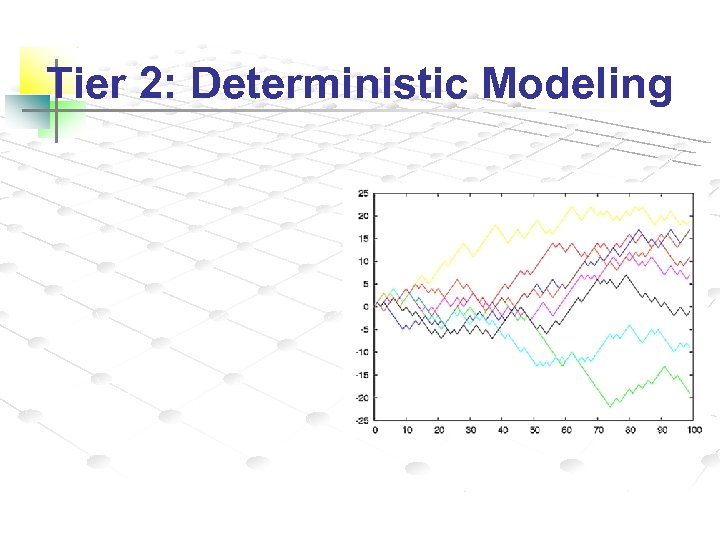 Tier 2: Deterministic Modeling

25
20
15
10
5
0
-5
-10
-15
-20
-25
0 10 20 30 40 50 60 70 80 90 100